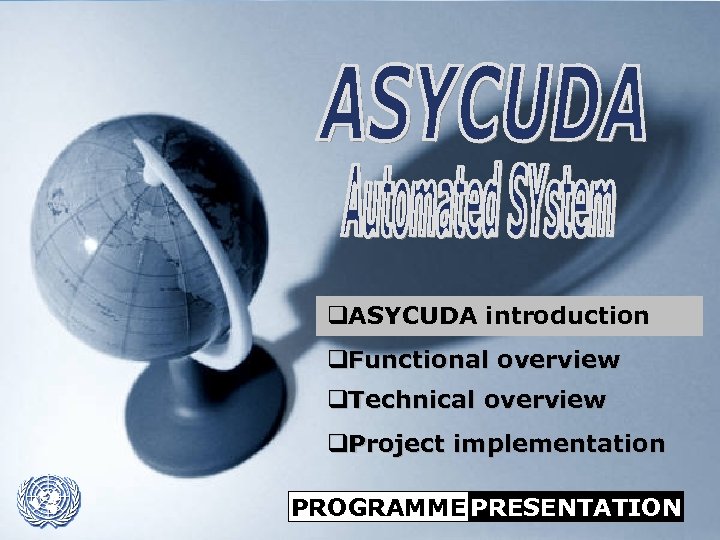 ASYCUDA
Automated SYstem

❑ASYCUDA introduction
❑Functional overview
❑Technical overview
❑Project implementation

PROGRAMME PRESENTATION